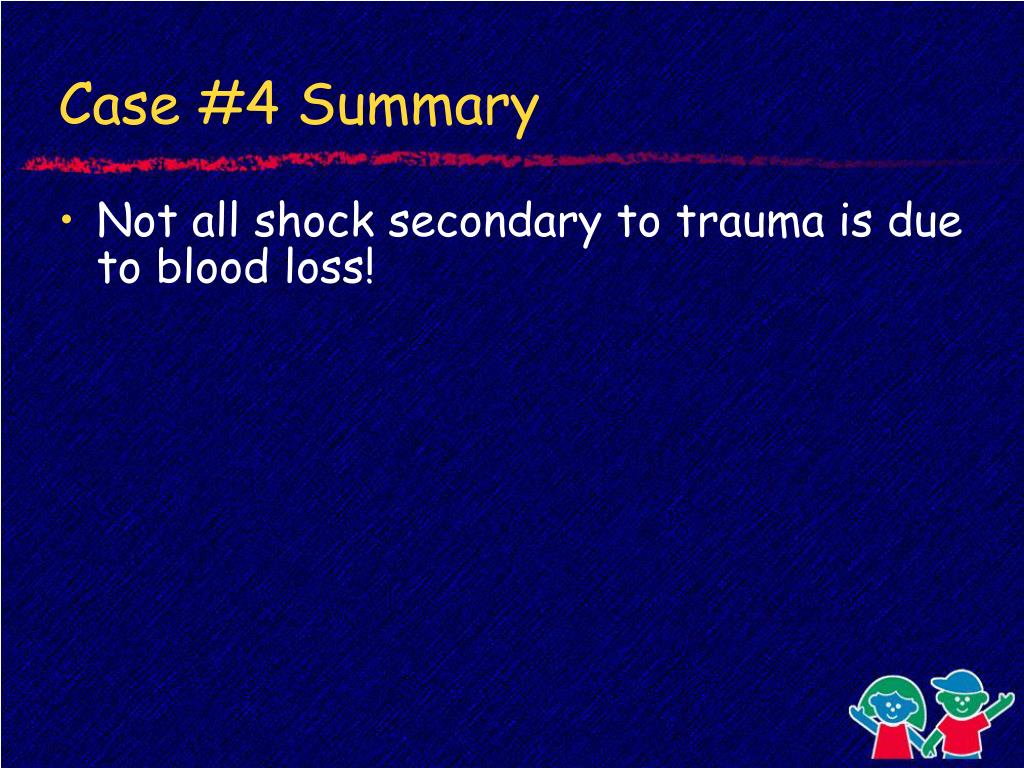 Case #4 Summary

• Not all shock secondary to trauma is due to blood loss!